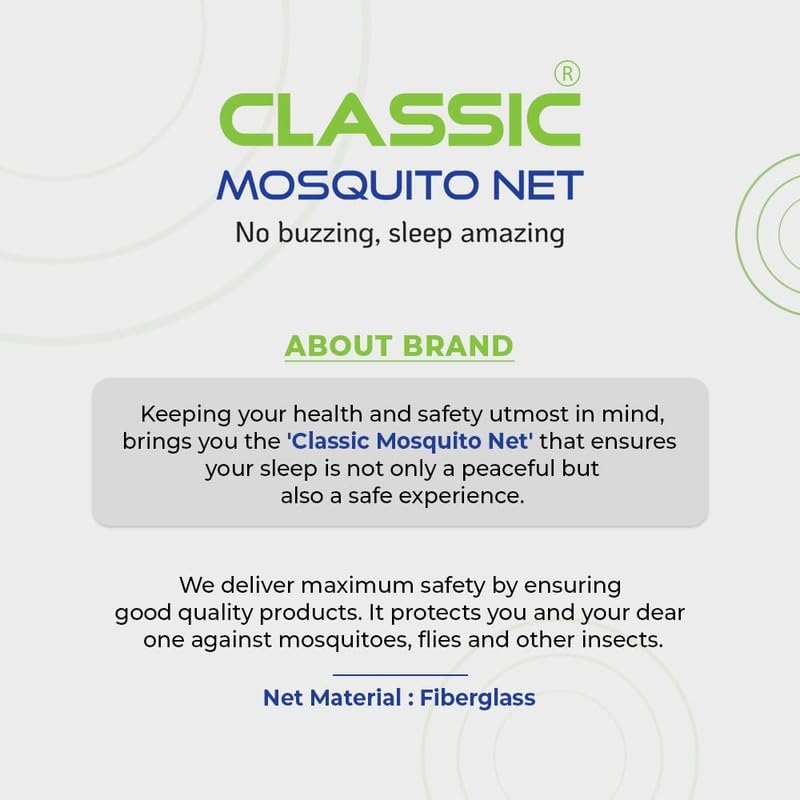 CLASSIC®
MOSQUITO NET
No buzzing, sleep amazing

ABOUT BRAND

Keeping your health and safety utmost in mind, brings you the 'Classic Mosquito Net' that ensures your sleep is not only a peaceful but also a safe experience.

We deliver maximum safety by ensuring good quality products. It protects you and your dear one against mosquitoes, flies and other insects.

Net Material : Fiberglass